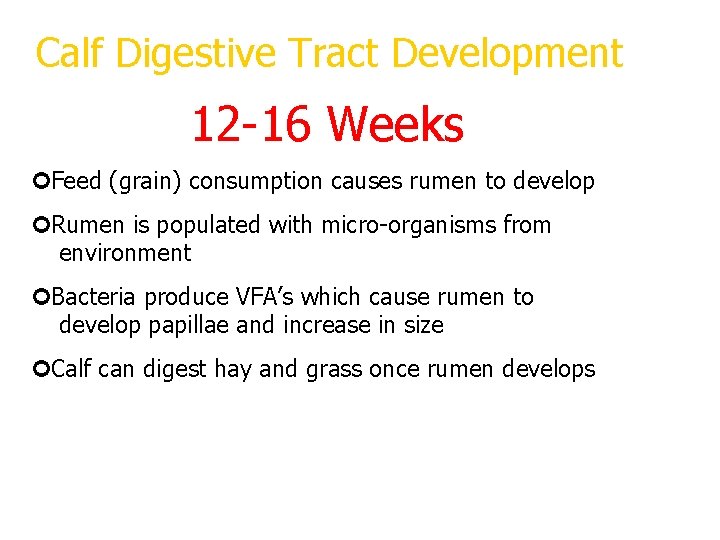 Calf Digestive Tract Development

12-16 Weeks

Feed (grain) consumption causes rumen to develop

Rumen is populated with micro-organisms from environment

Bacteria produce VFA’s which cause rumen to develop papillae and increase in size

Calf can digest hay and grass once rumen develops